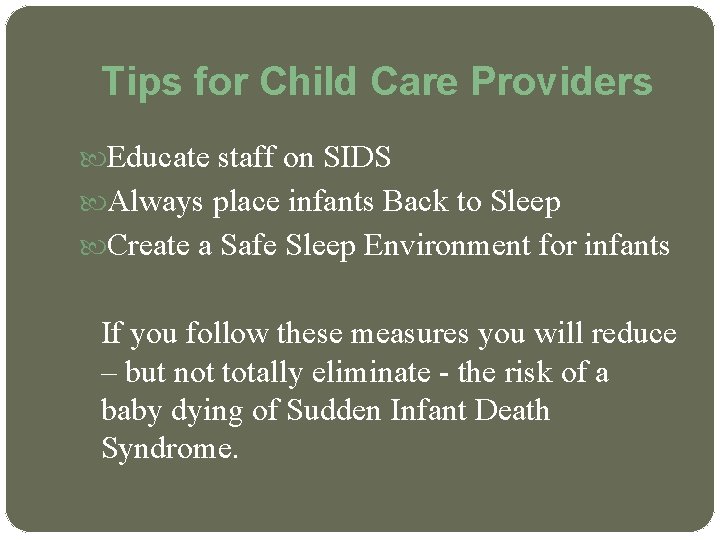 Tips for Child Care Providers

Educate staff on SIDS
Always place infants Back to Sleep
Create a Safe Sleep Environment for infants

If you follow these measures you will reduce – but not totally eliminate - the risk of a baby dying of Sudden Infant Death Syndrome.